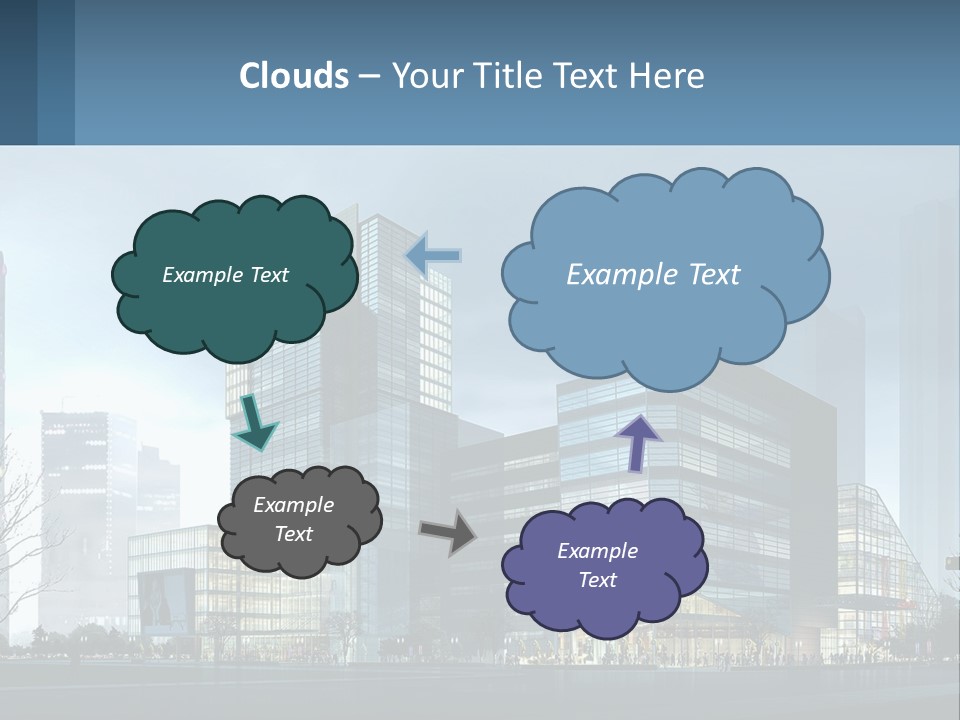 Clouds – Your Title Text Here

Example Text

Example Text

Example Text

Example Text